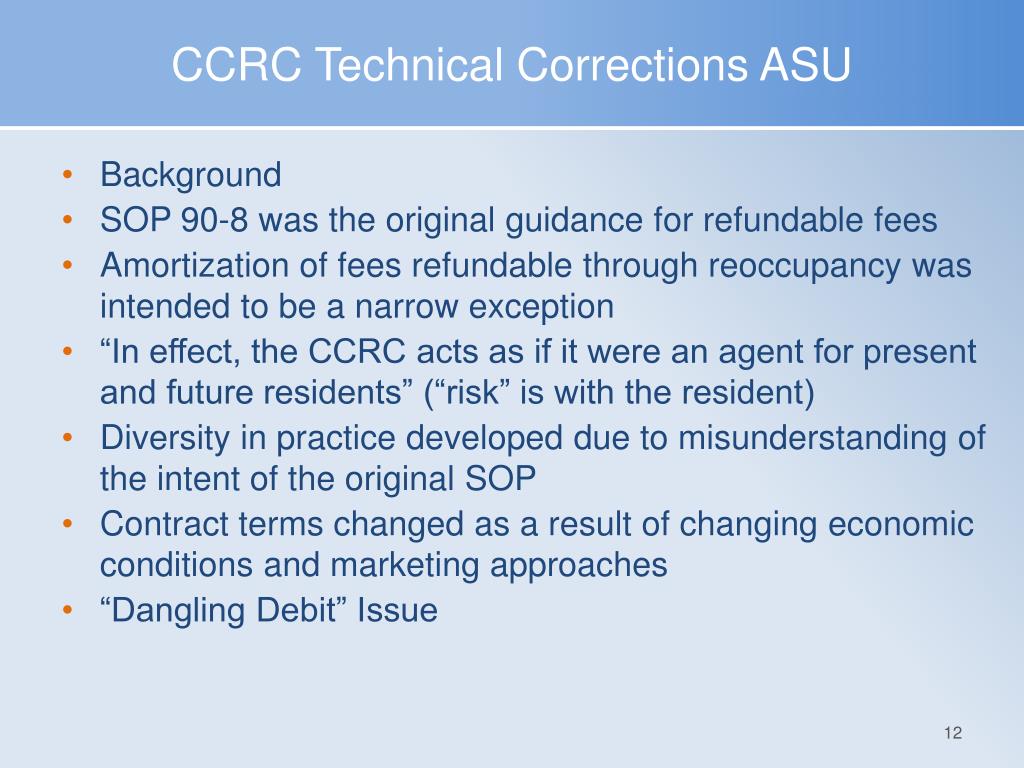 CCRC Technical Corrections ASU

• Background
• SOP 90-8 was the original guidance for refundable fees
• Amortization of fees refundable through reoccupancy was intended to be a narrow exception
• “In effect, the CCRC acts as if it were an agent for present and future residents” (“risk” is with the resident)
• Diversity in practice developed due to misunderstanding of the intent of the original SOP
• Contract terms changed as a result of changing economic conditions and marketing approaches
• “Dangling Debit” Issue

12